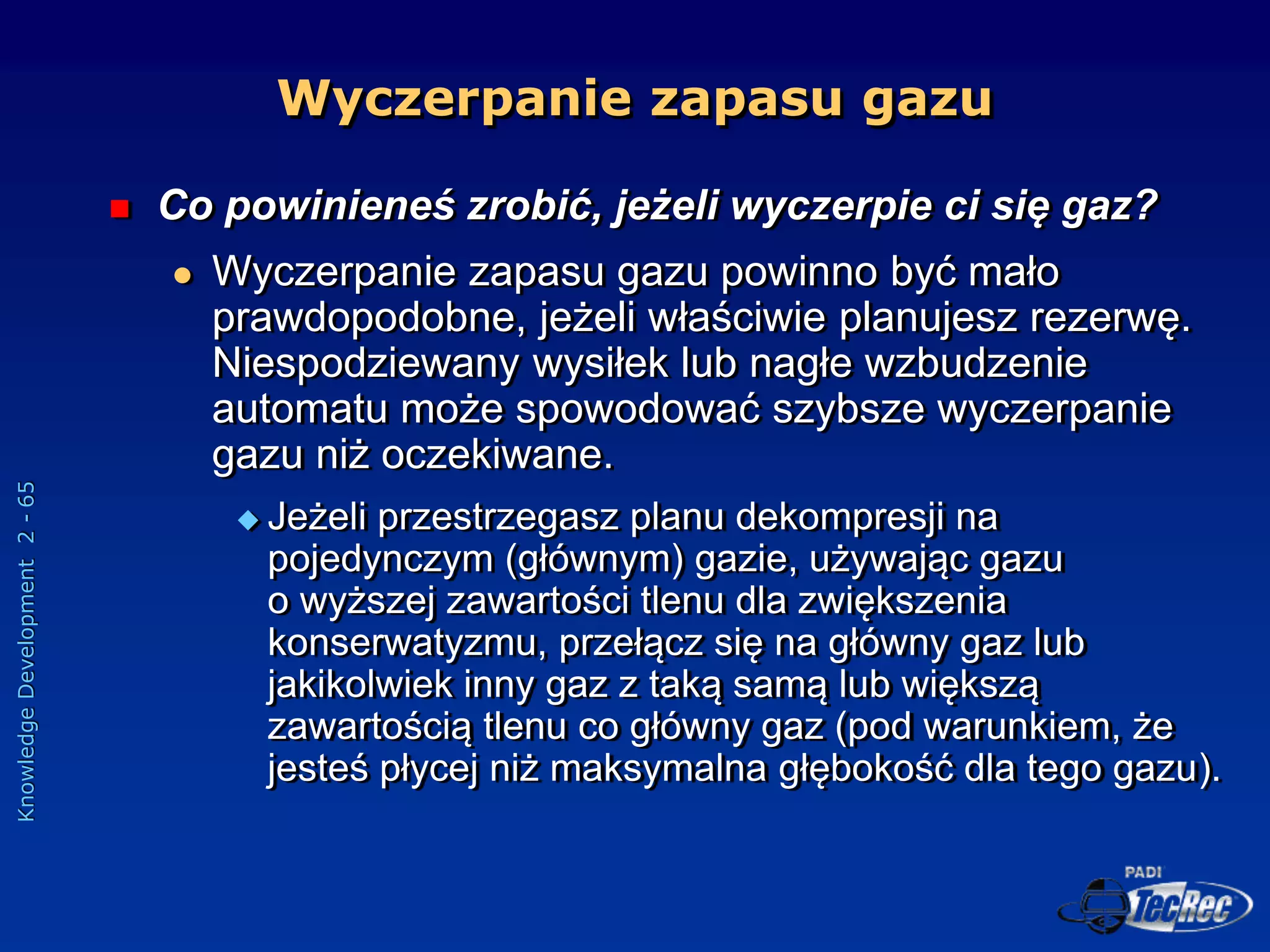 Wyczerpanie zapasu gazu

Co powinieneś zrobić, jeżeli wyczerpie ci się gaz?

Wyczerpanie zapasu gazu powinno być mało prawdopodobne, jeżeli właściwie planujesz rezerwę. Niespodziewany wysiłek lub nagłe wzbudzenie automatu może spowodować szybsze wyczerpanie gazu niż oczekiwane.

Jeżeli przestrzegasz planu dekompresji na pojedynczym (głównym) gazie, używając gazu o wyższej zawartości tlenu dla zwiększenia konserwatyzmu, przełącz się na główny gaz lub jakikolwiek inny gaz z taką samą lub większą zawartością tlenu co główny gaz (pod warunkiem, że jesteś płycej niż maksymalna głębokość dla tego gazu).

Knowledge Development 2 - 65

PADI TecRec